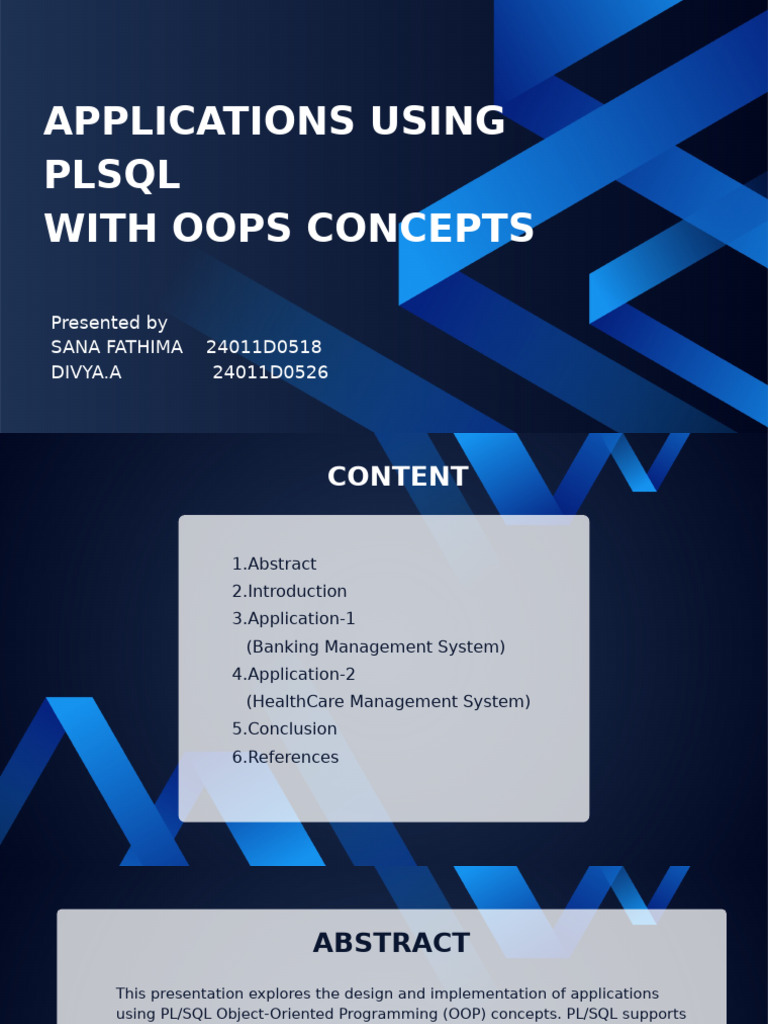 APPLICATIONS USING PLSQL
WITH OOPS CONCEPTS

Presented by
SANA FATHIMA 24011D0518
DIVYA.A 24011D0526

CONTENT

1.Abstract
2.Introduction
3.Application-1
(Banking Management System)
4.Application-2
(HealthCare Management System)
5.Conclusion
6.References

ABSTRACT

This presentation explores the design and implementation of applications using PL/SQL Object-Oriented Programming (OOP) concepts. PL/SQL supports